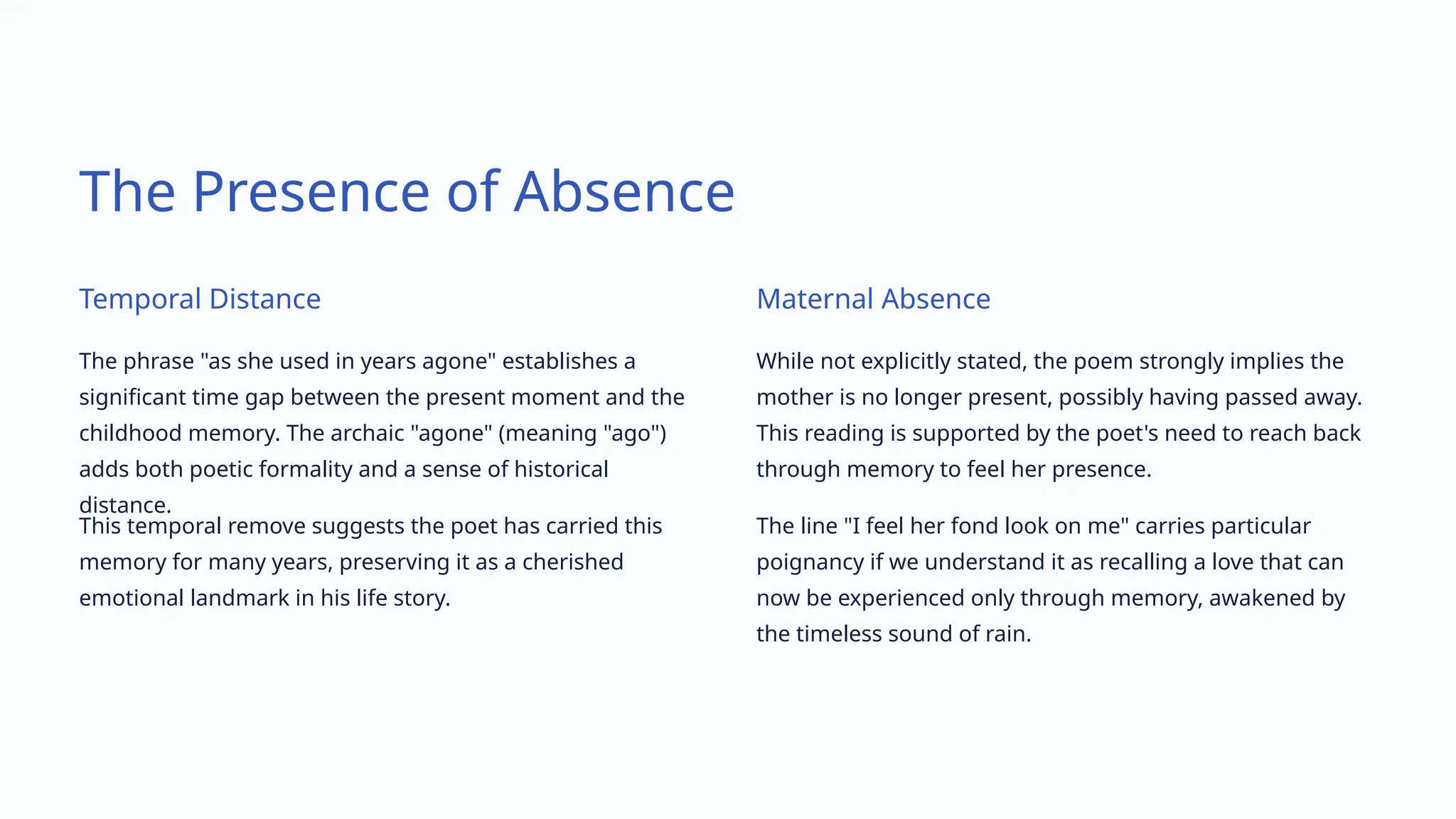 The Presence of Absence

Temporal Distance

The phrase "as she used in years agone" establishes a significant time gap between the present moment and the childhood memory. The archaic "agone" (meaning "ago") adds both poetic formality and a sense of historical distance.

This temporal remove suggests the poet has carried this memory for many years, preserving it as a cherished emotional landmark in his life story.

Maternal Absence

While not explicitly stated, the poem strongly implies the mother is no longer present, possibly having passed away. This reading is supported by the poet's need to reach back through memory to feel her presence.

The line "I feel her fond look on me" carries particular poignancy if we understand it as recalling a love that can now be experienced only through memory, awakened by the timeless sound of rain.